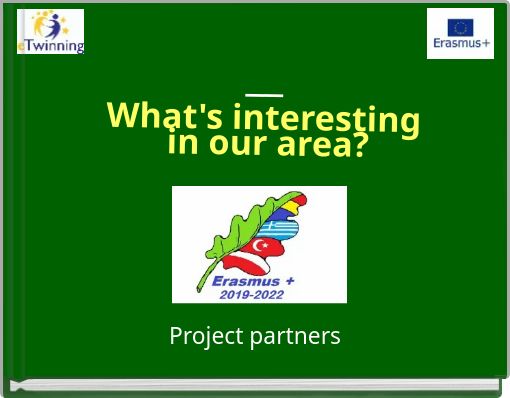 eTwinning

Erasmus+

What's interesting in our area?

Erasmus +
2019-2022

Project partners